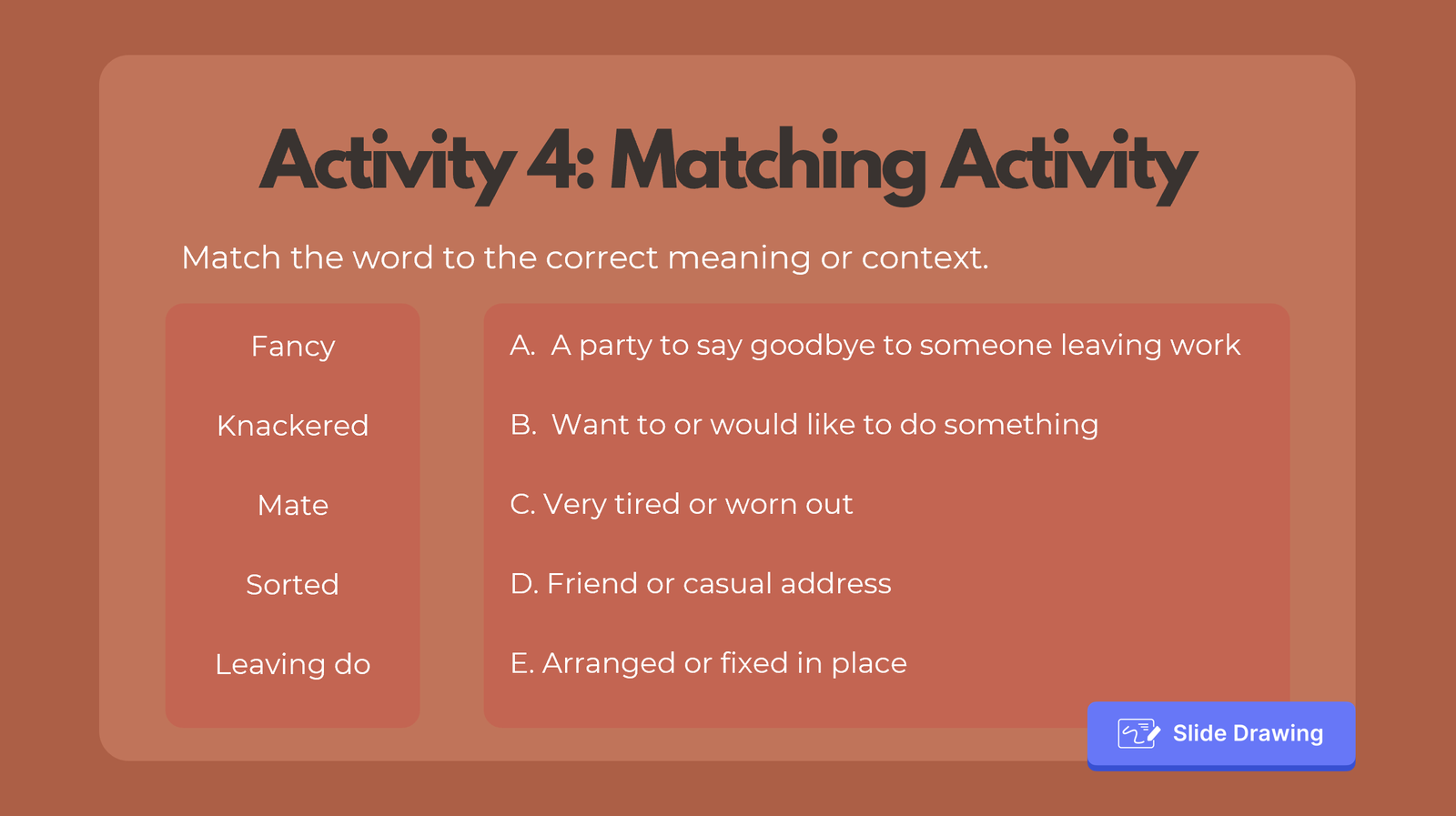 Activity 4: Matching Activity

Match the word to the correct meaning or context.

Fancy

Knackered

Mate

Sorted

Leaving do

A. A party to say goodbye to someone leaving work

B. Want to or would like to do something

C. Very tired or worn out

D. Friend or casual address

E. Arranged or fixed in place

Slide Drawing